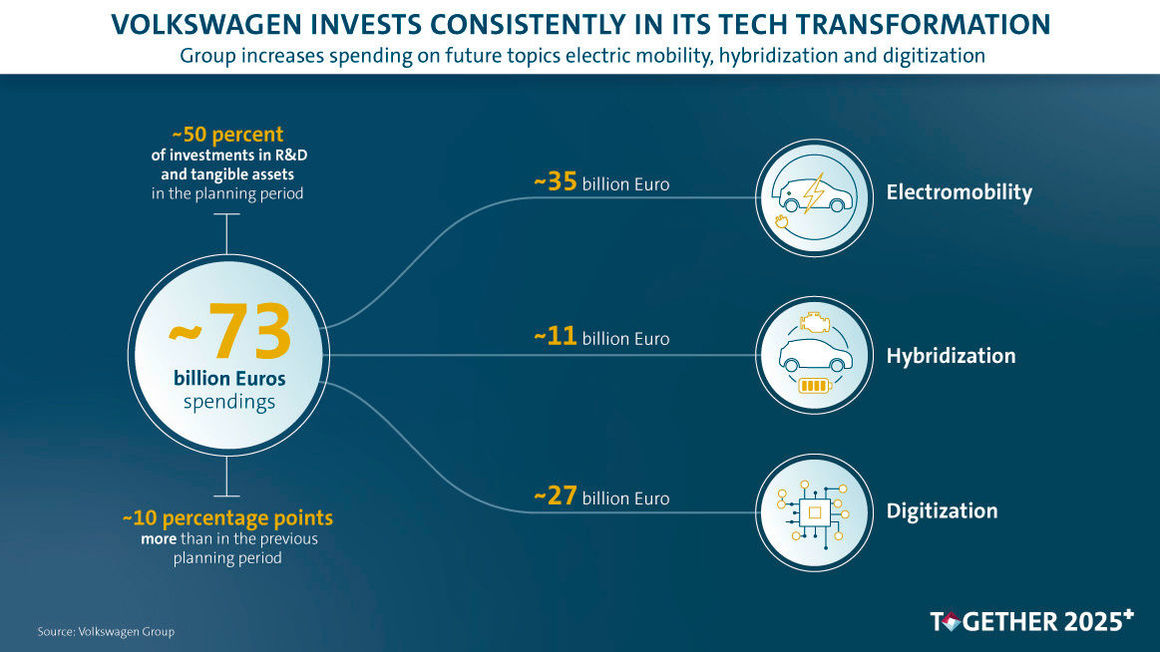 VOLKSWAGEN INVESTS CONSISTENTLY IN ITS TECH TRANSFORMATION

Group increases spending on future topics electric mobility, hybridization and digitization

~50 percent of investments in R&D and tangible assets in the planning period

~73 billion Euros spendings

~10 percentage points more than in the previous planning period

~35 billion Euro

Electromobility

~11 billion Euro

Hybridization

~27 billion Euro

Digitization

Source: Volkswagen Group

TOGETHER 2025+